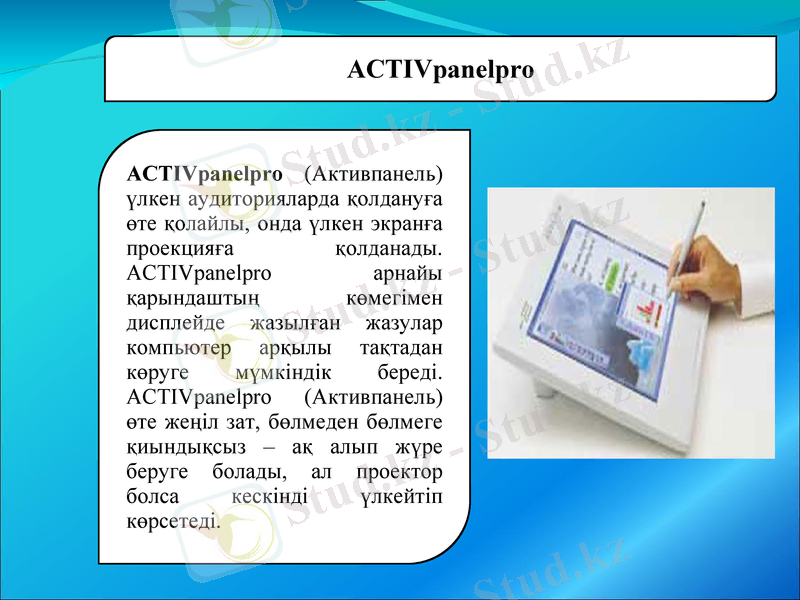 ACTIVpanelpro

ACTIVpanelpro (Активпанель) үлкен аудиторияларда қолдануға өте қолайлы, онда үлкен экранға проекцияға қолданады. ACTIVpanelpro арнайы қарындаштың көмегімен дисплейде жазылған жазулар компьютер арқылы тақтадан көруге мүмкіндік береді. ACTIVpanelpro (Активпанель) өте жеңіл зат, бөлмеден бөлмеге қиындықсыз – ақ алып жүре беруге болады, ал проектор болса кескінді үлкейтіп көрсетеді.

Stud.kz - Stud.kz